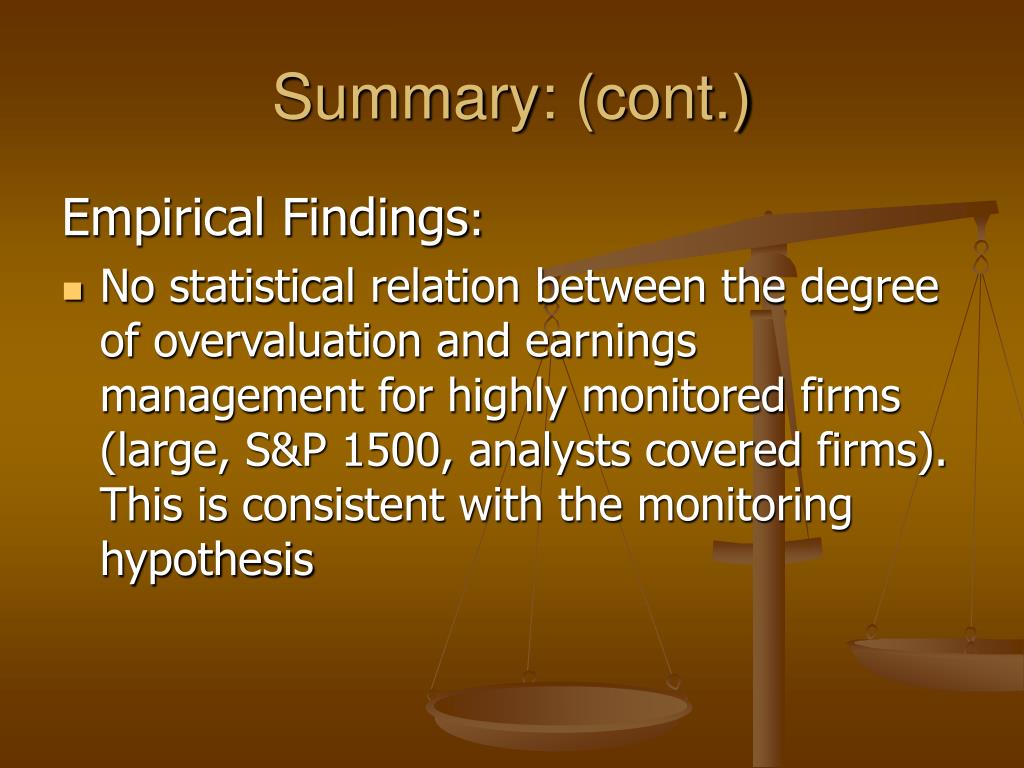 Summary: (cont.)

Empirical Findings:

No statistical relation between the degree of overvaluation and earnings management for highly monitored firms (large, S&P 1500, analysts covered firms). This is consistent with the monitoring hypothesis